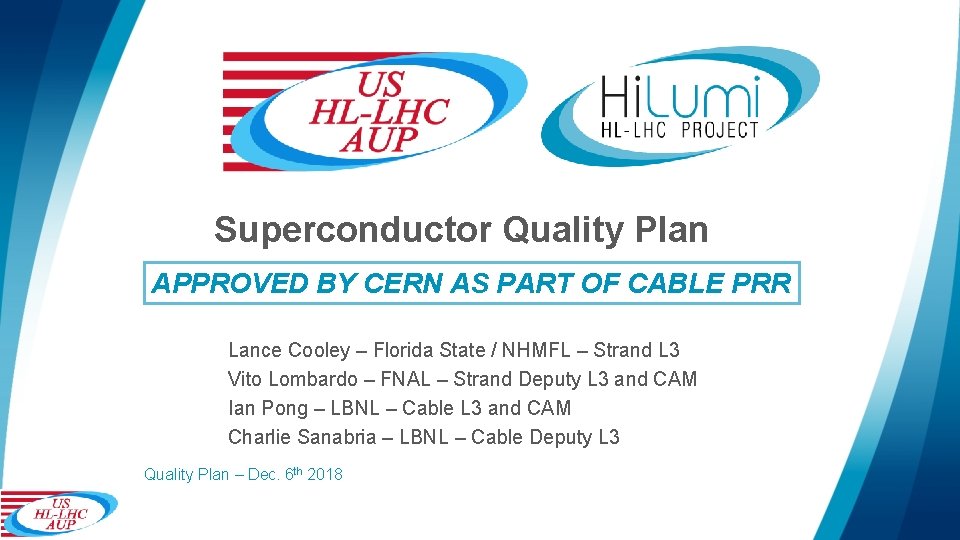 US
HL-LHC
AUP

HiLumi
HL-LHC PROJECT

Superconductor Quality Plan

APPROVED BY CERN AS PART OF CABLE PRR

Lance Cooley – Florida State / NHMFL – Strand L3
Vito Lombardo – FNAL – Strand Deputy L3 and CAM
Ian Pong – LBNL – Cable L3 and CAM
Charlie Sanabria – LBNL – Cable Deputy L3

Quality Plan – Dec. 6th 2018

US
HL-LHC
AUP